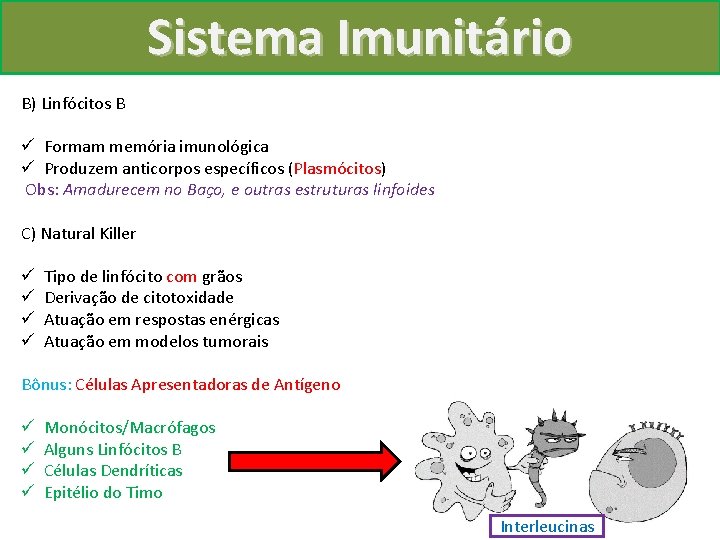 Sistema Imunitário

B) Linfócitos B

✓ Formam memória imunológica
✓ Produzem anticorpos específicos (Plasmócitos)
Obs: Amadurecem no Baço, e outras estruturas linfoides

C) Natural Killer

✓ Tipo de linfócito com grãos
✓ Derivação de citotoxidade
✓ Atuação em respostas enérgicas
✓ Atuação em modelos tumorais

Bônus: Células Apresentadoras de Antígeno

✓ Monócitos/Macrófagos
✓ Alguns Linfócitos B
✓ Células Dendríticas
✓ Epitélio do Timo

Interleucinas